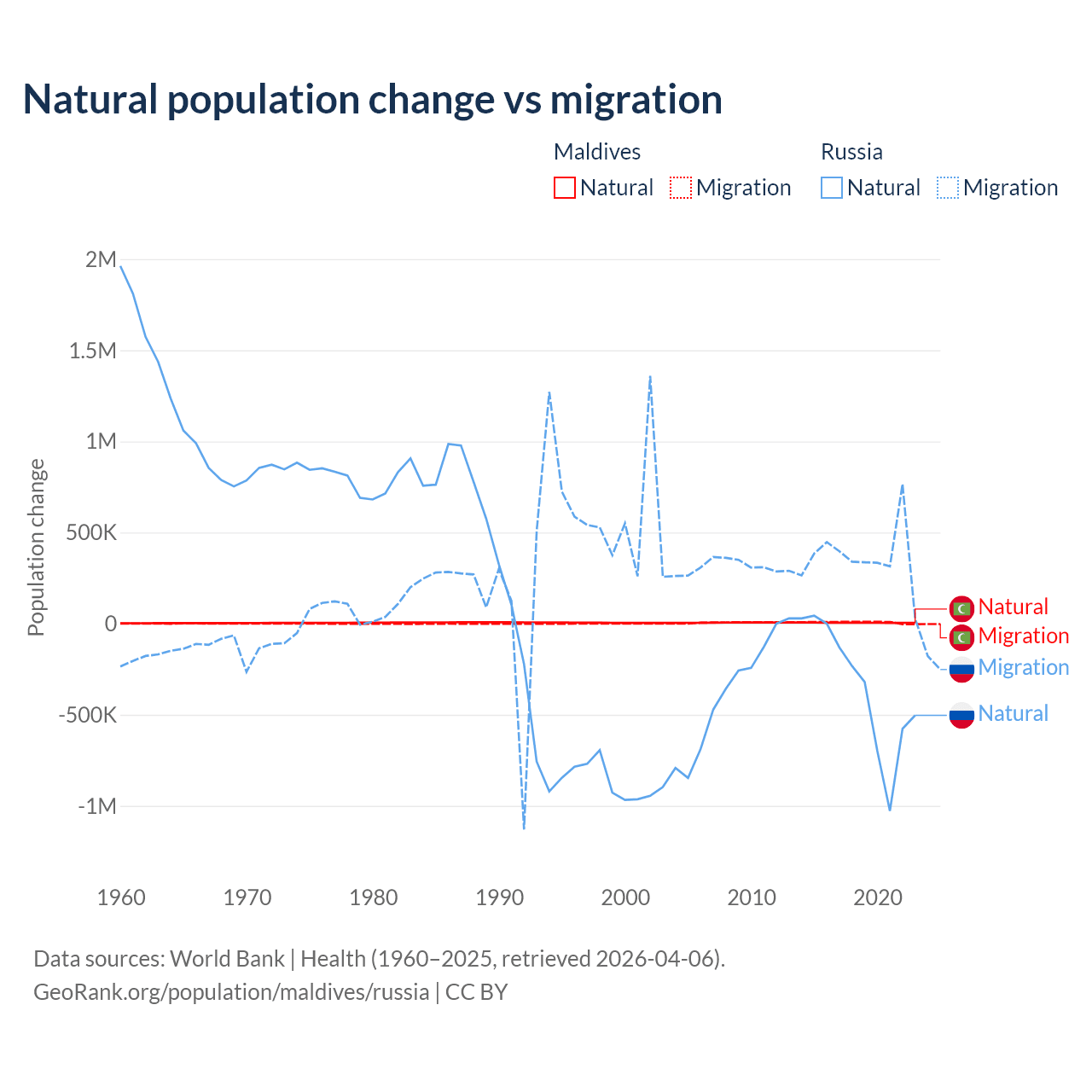 Natural population change vs migration

Maldives
Natural
Migration

Russia
Natural
Migration

Population change

2M
1.5M
1M
500K
0
-500K
-1M

1960
1970
1980
1990
2000
2010
2020

Natural
Migration
Migration
Natural

Data sources: World Bank | Health (1960–2025, retrieved 2026-04-06).
GeoRank.org/population/maldives/russia | CC BY